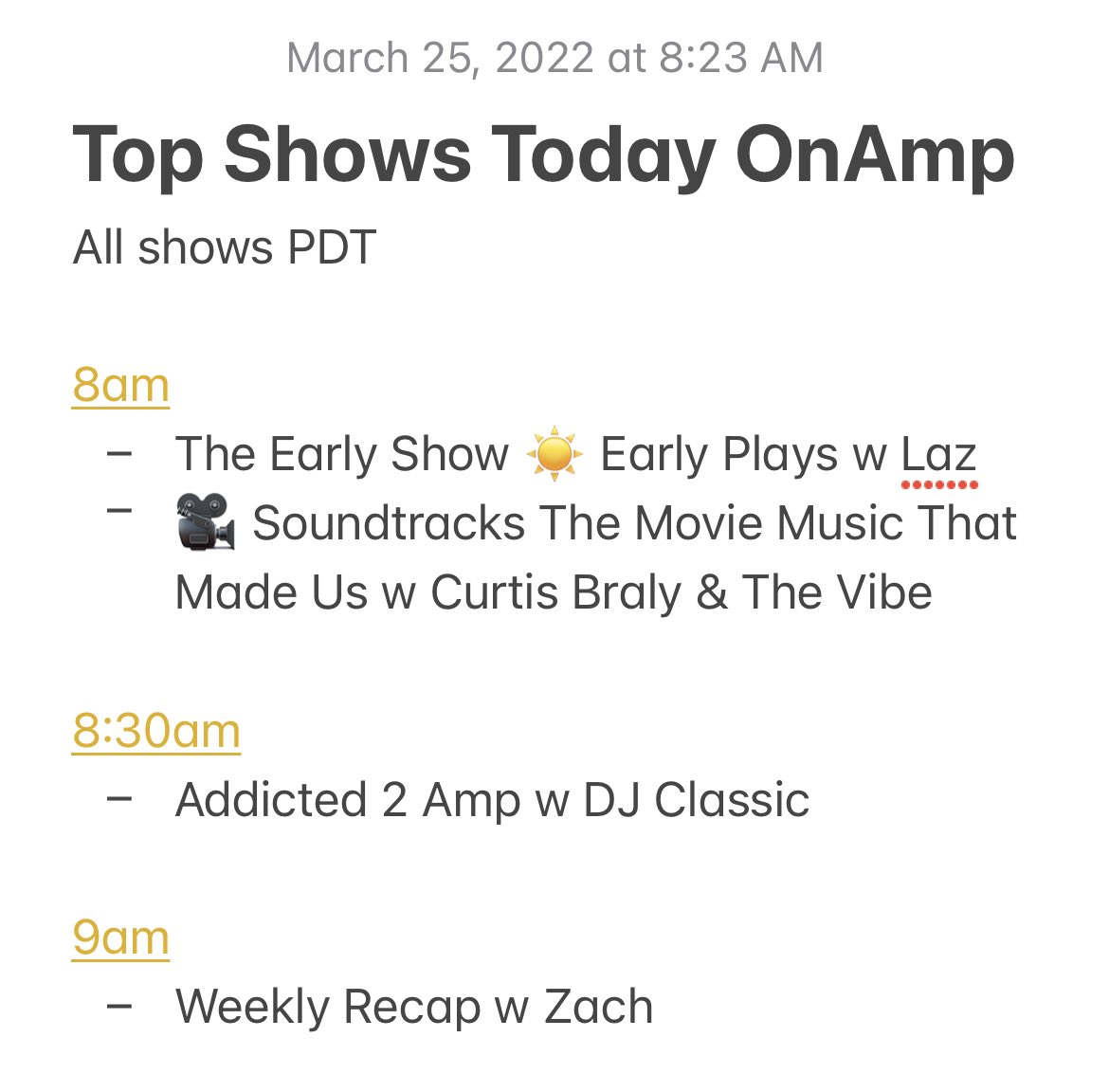 March 25, 2022 at 8:23 AM

Top Shows Today OnAmp

All shows PDT

8am

– The Early Show ☀️ Early Plays w Laz
– 🎥 Soundtracks The Movie Music That Made Us w Curtis Braly & The Vibe

8:30am

– Addicted 2 Amp w DJ Classic

9am

– Weekly Recap w Zach